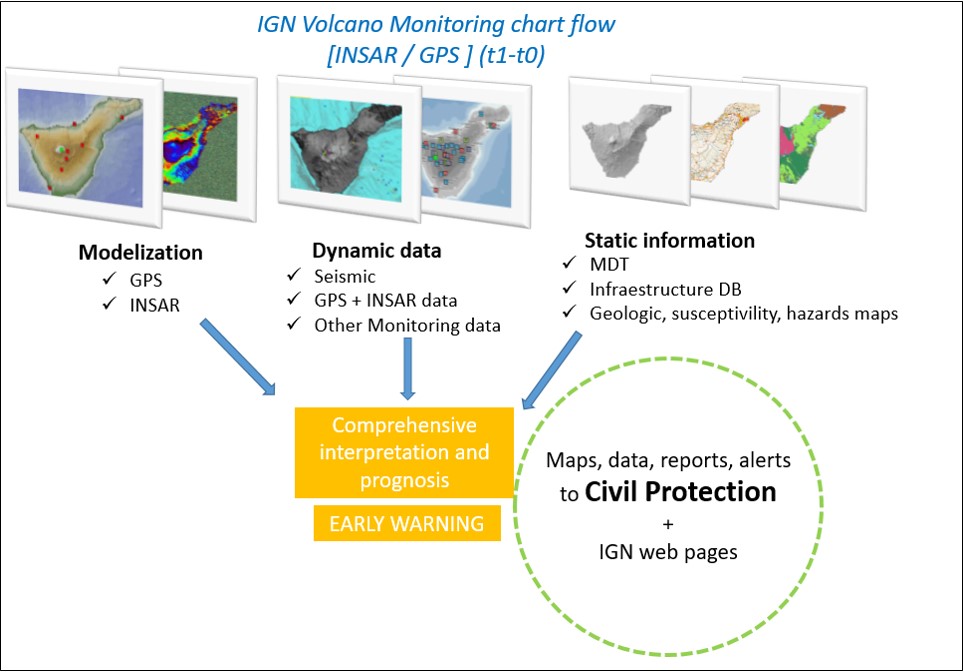 IGN Volcano Monitoring chart flow
[INSAR / GPS ] (t1-t0)

Modelization
✓ GPS
✓ INSAR

Dynamic data
✓ Seismic
✓ GPS + INSAR data
✓ Other Monitoring data

Static information
✓ MDT
✓ Infraestructure DB
✓ Geologic, susceptivility, hazards maps

Comprehensive interpretation and prognosis

EARLY WARNING

Maps, data, reports, alerts to Civil Protection
+
IGN web pages